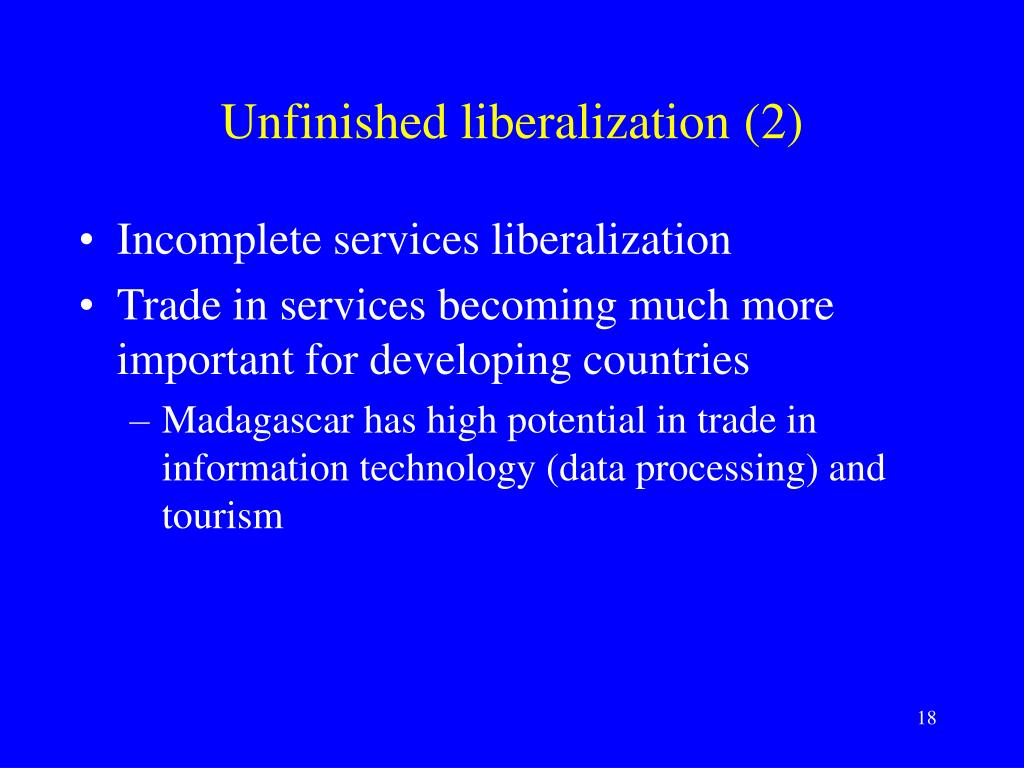 Unfinished liberalization (2)

• Incomplete services liberalization
• Trade in services becoming much more important for developing countries
– Madagascar has high potential in trade in information technology (data processing) and tourism

18